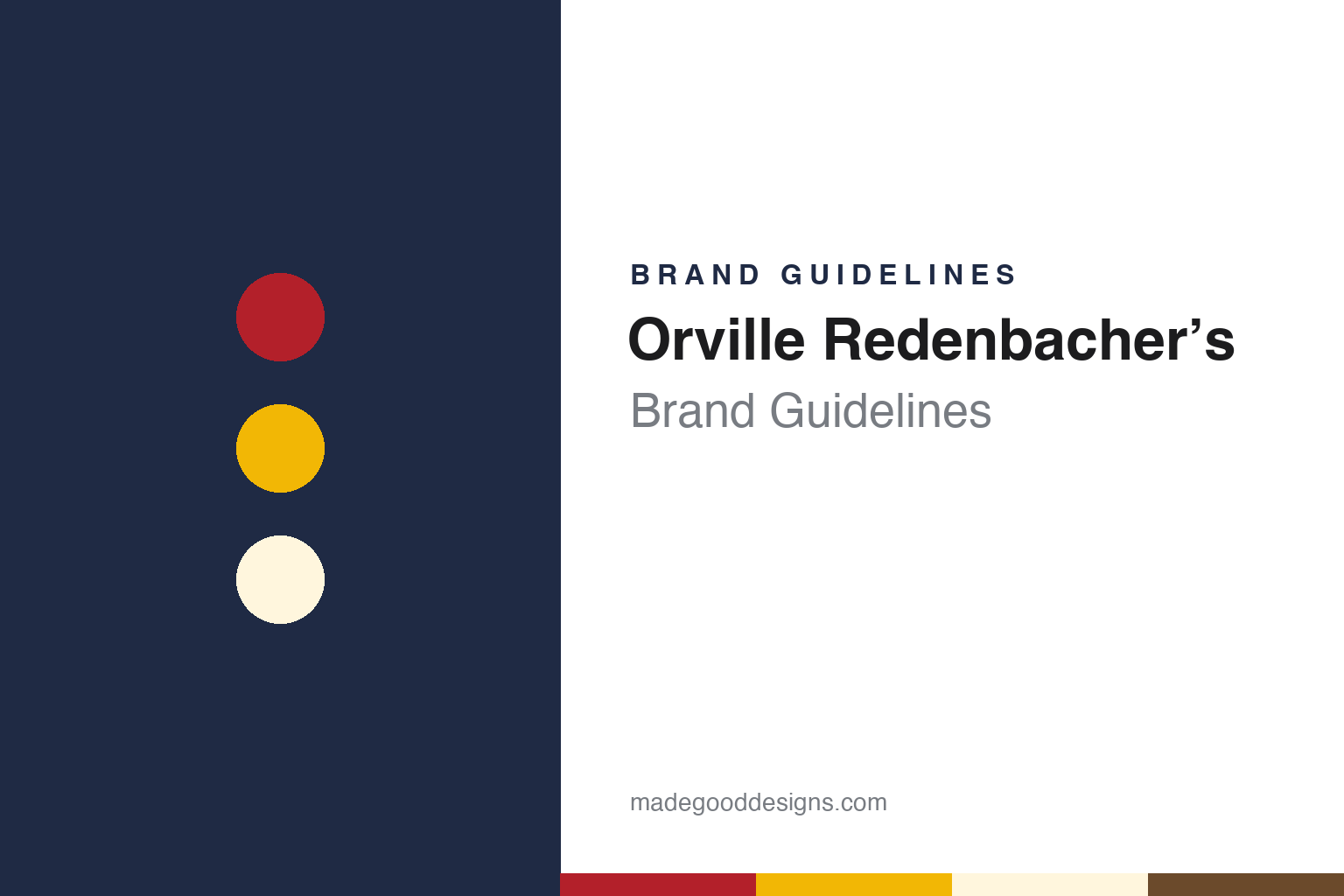 BRAND GUIDELINES

Orville Redenbacher's

Brand Guidelines

madegooddesigns.com